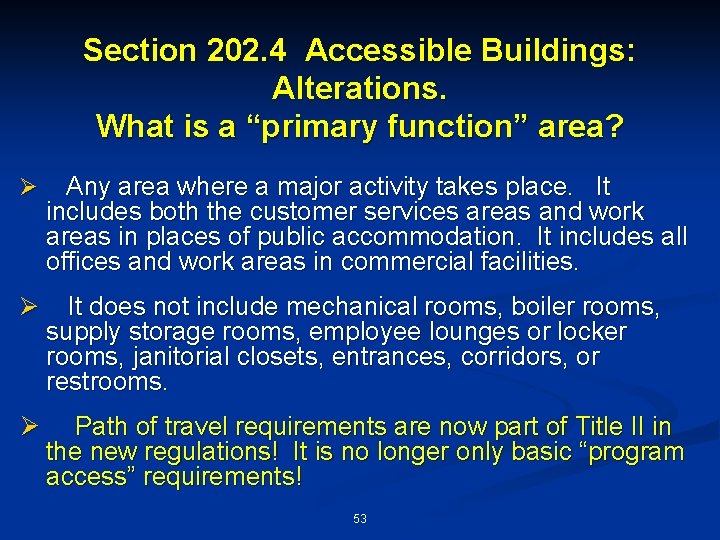 Section 202.4 Accessible Buildings: Alterations.
What is a “primary function” area?

➢ Any area where a major activity takes place. It includes both the customer services areas and work areas in places of public accommodation. It includes all offices and work areas in commercial facilities.

➢ It does not include mechanical rooms, boiler rooms, supply storage rooms, employee lounges or locker rooms, janitorial closets, entrances, corridors, or restrooms.

➢ Path of travel requirements are now part of Title II in the new regulations! It is no longer only basic “program access” requirements!

53